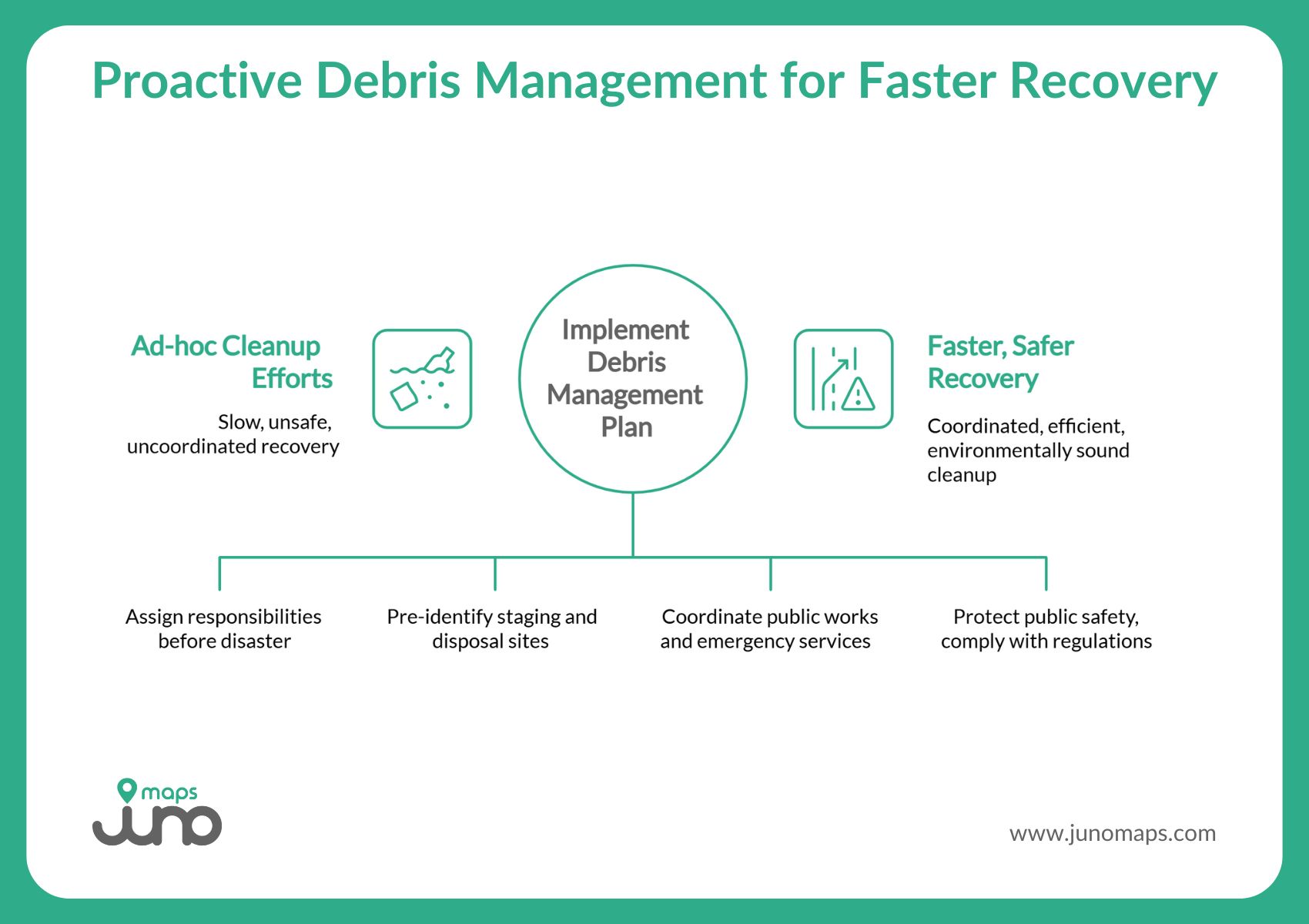 Proactive Debris Management for Faster Recovery

Ad-hoc Cleanup Efforts

Slow, unsafe, uncoordinated recovery

Implement Debris Management Plan

Faster, Safer Recovery

Coordinated, efficient, environmentally sound cleanup

Assign responsibilities before disaster

Pre-identify staging and disposal sites

Coordinate public works and emergency services

Protect public safety, comply with regulations

maps
juno

www.junomaps.com